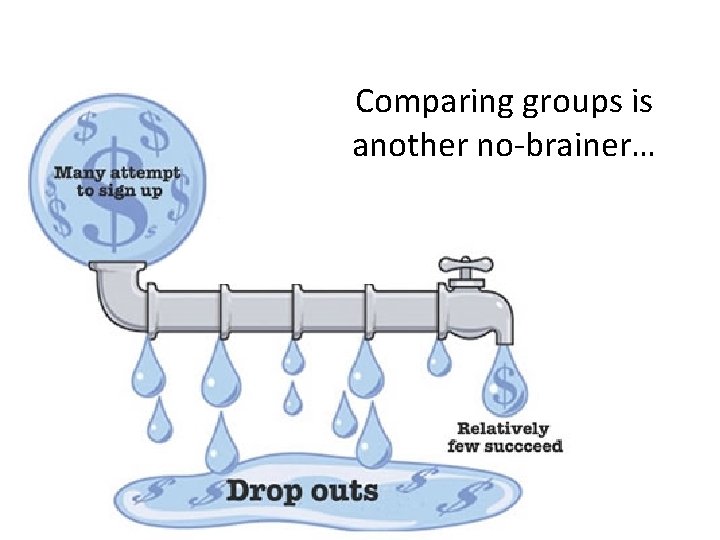 Comparing groups is another no-brainer…

Many attempt to sign up

Relatively few succceed

Drop outs